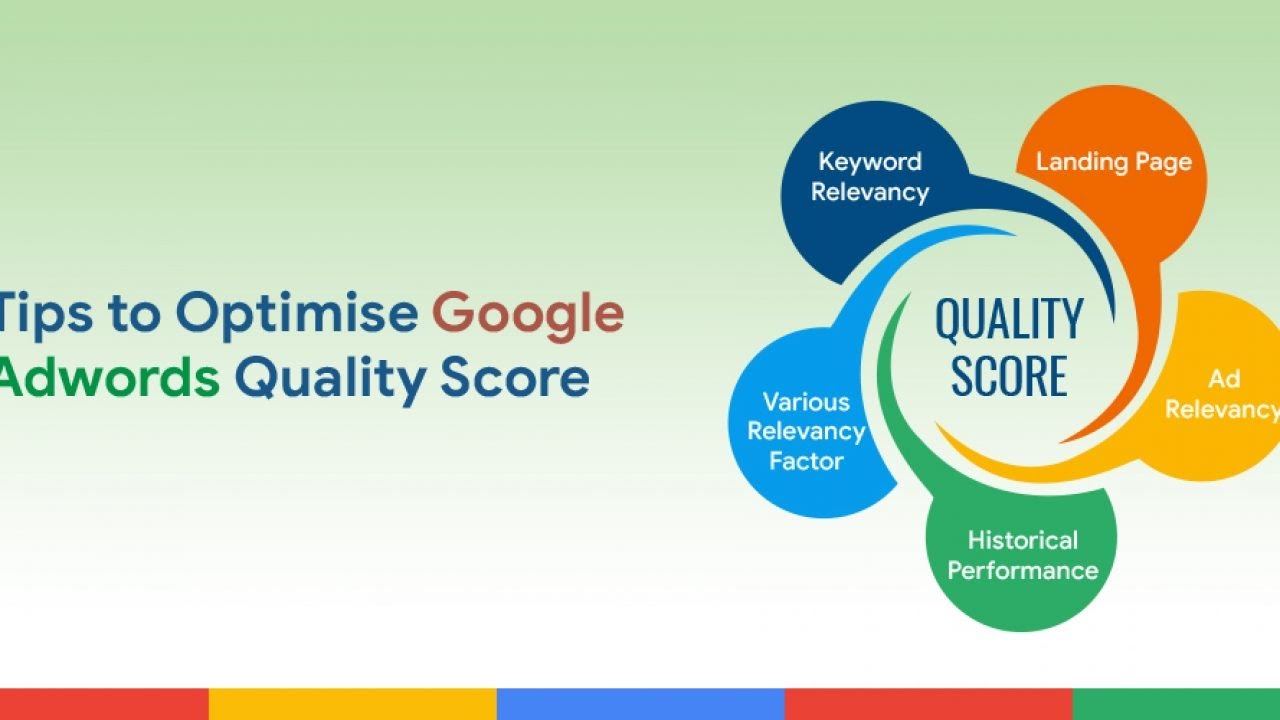 Tips to Optimise Google Adwords Quality Score

Keyword Relevancy

Landing Page

QUALITY SCORE

Ad Relevancy

Various Relevancy Factor

Historical Performance